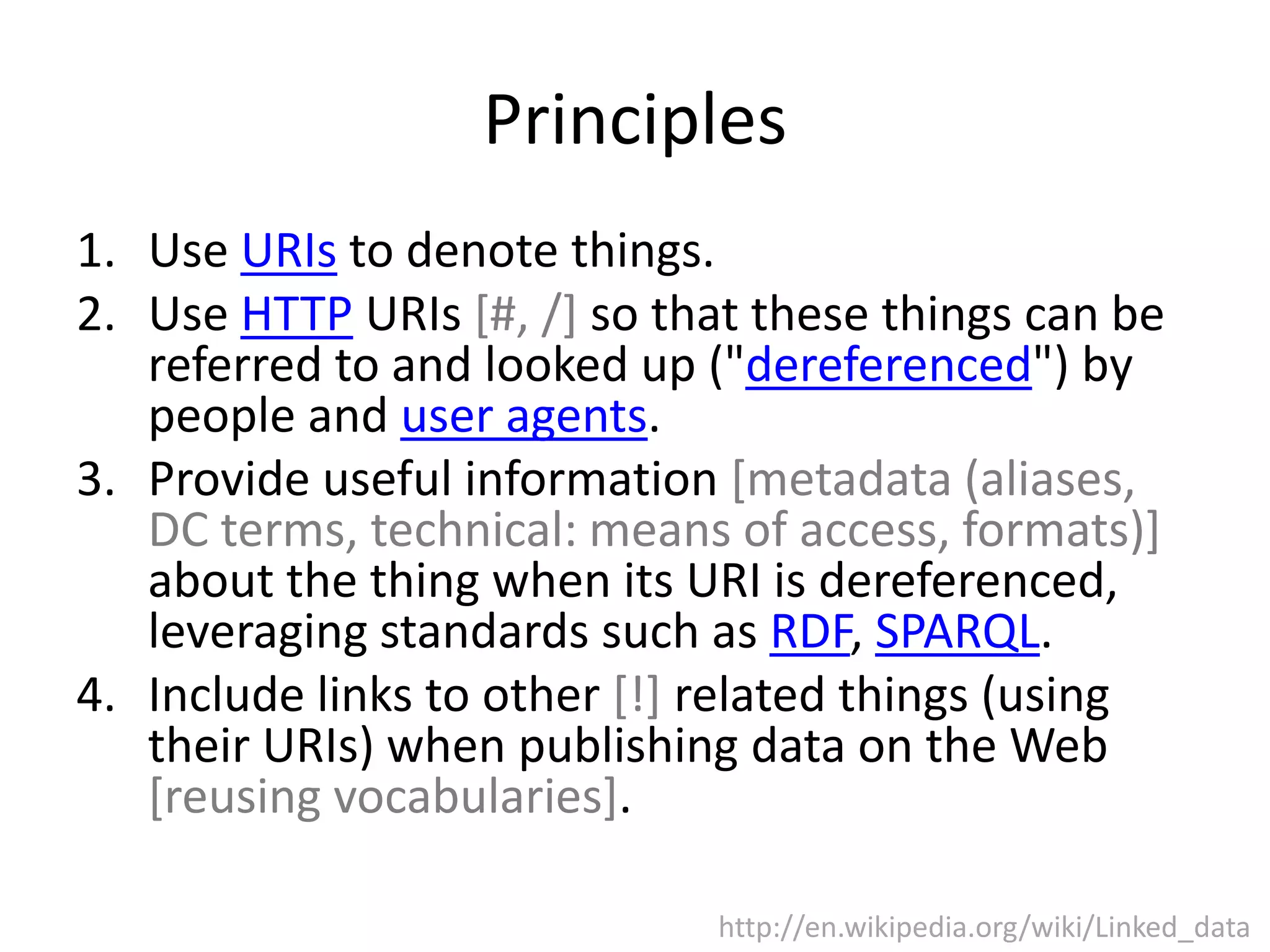 Principles

1. Use URIs to denote things.
2. Use HTTP URIs [#, /] so that these things can be referred to and looked up ("dereferenced") by people and user agents.
3. Provide useful information [metadata (aliases, DC terms, technical: means of access, formats)] about the thing when its URI is dereferenced, leveraging standards such as RDF, SPARQL.
4. Include links to other [!] related things (using their URIs) when publishing data on the Web [reusing vocabularies].

http://en.wikipedia.org/wiki/Linked_data